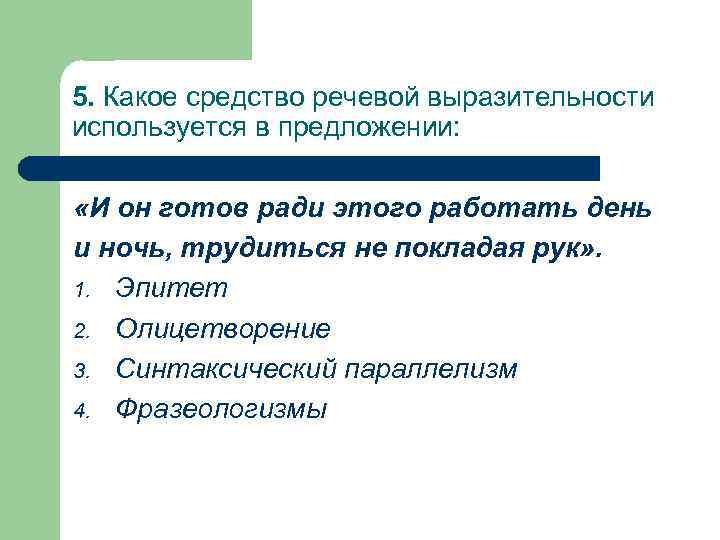 5. Какое средство речевой выразительности используется в предложении:

«И он готов ради этого работать день и ночь, трудиться не покладая рук».

1. Эпитет
2. Олицетворение
3. Синтаксический параллелизм
4. Фразеологизмы